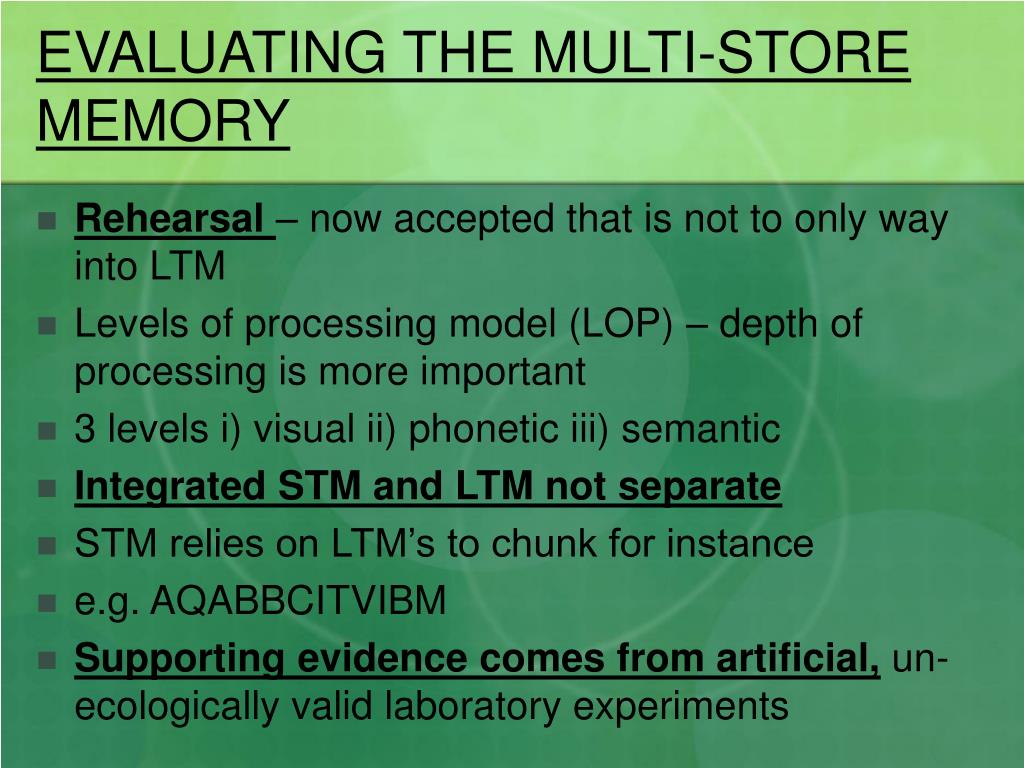 EVALUATING THE MULTI-STORE MEMORY

- Rehearsal – now accepted that is not to only way into LTM
- Levels of processing model (LOP) – depth of processing is more important
- 3 levels i) visual ii) phonetic iii) semantic
- Integrated STM and LTM not separate
- STM relies on LTM's to chunk for instance
- e.g. AQABBCITVIBM
- Supporting evidence comes from artificial, un-ecologically valid laboratory experiments